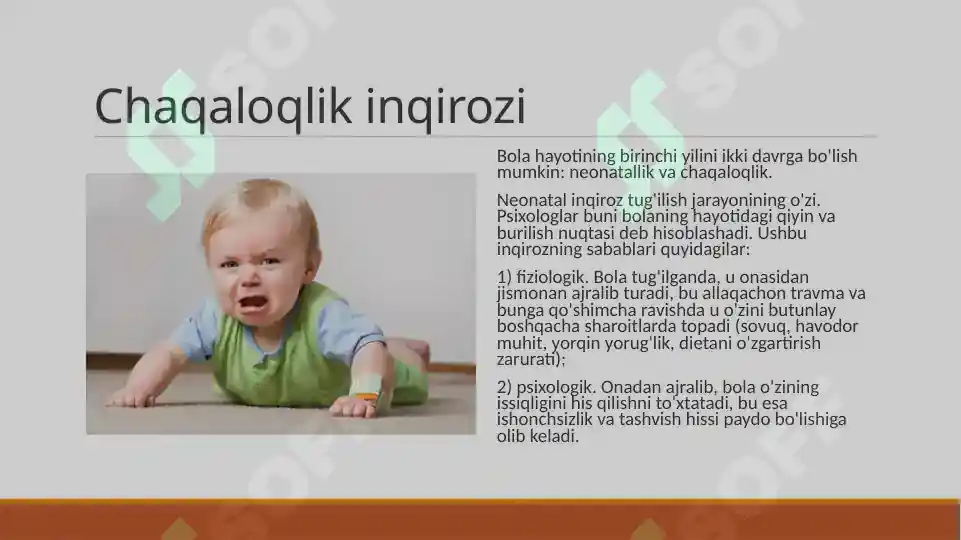 Chaqaloqlik inqirozi

Bola hayotining birinchi yilini ikki davrga bo'lish mumkin: neonatallik va chaqaloqlik.

Neonatal inqiroz tug'ilish jarayonining o'zi. Psixologlar buni bolaning hayotidagi qiyin va burilish nuqtasi deb hisoblashadi. Ushbu inqirozning sabablari quyidagilar:

1) fiziologik. Bola tug'ilganda, u onasidan jismonan ajralib turadi, bu allaqachon travma va bunga qo'shimcha ravishda u o'zini butunlay boshqacha sharoitlarda topadi (sovuq, havodor muhit, yorqin yorug'lik, dietani o'zgartirish zarurati);

2) psixologik. Onadan ajralib, bola o'zining issiqligini his qilishni to'xtatadi, bu esa ishonchsizlik va tashvish hissi paydo bo'lishiga olib keladi.